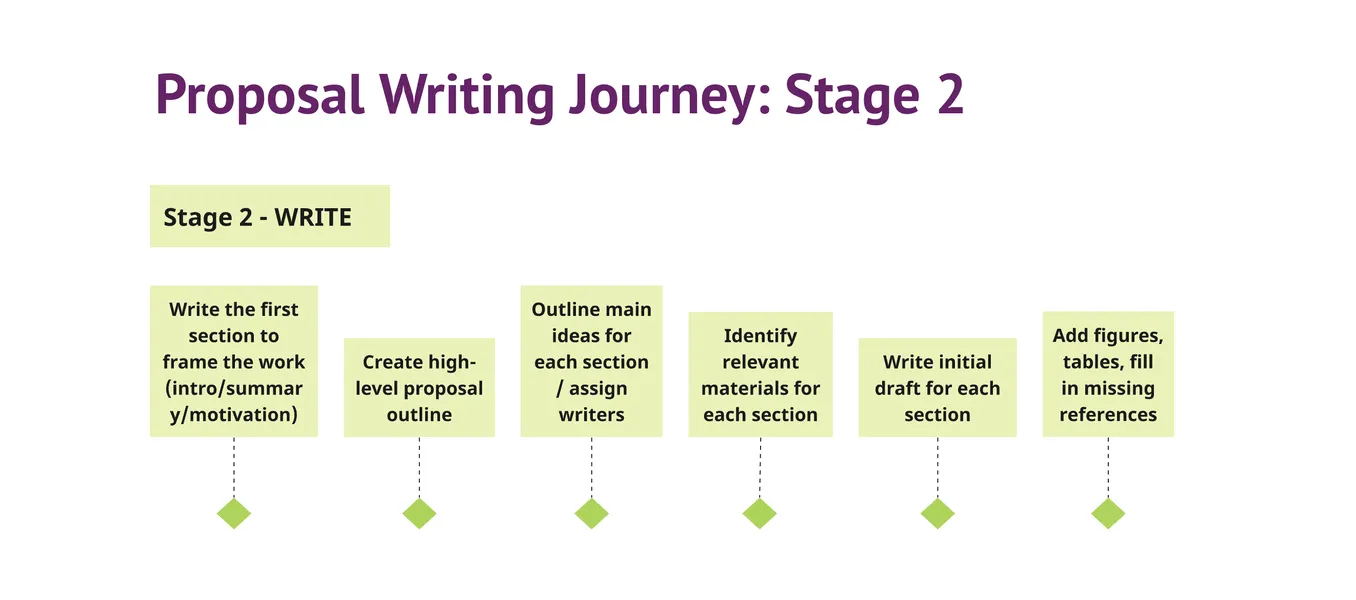 Proposal Writing Journey: Stage 2

Stage 2 - WRITE

Write the first section to frame the work (intro/summary/motivation)

Create high-level proposal outline

Outline main ideas for each section / assign writers

Identify relevant materials for each section

Write initial draft for each section

Add figures, tables, fill in missing references